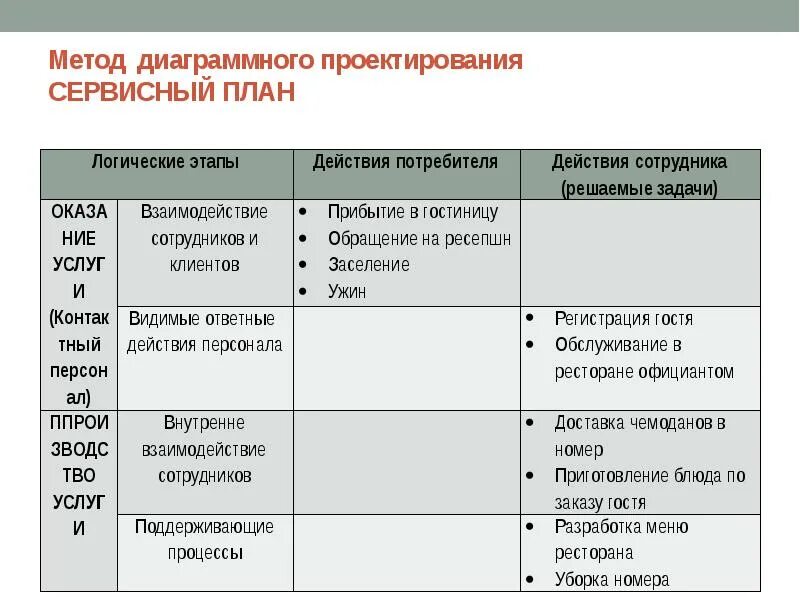 Метод диаграммного проектирования
СЕРВИСНЫЙ ПЛАН

| Логические этапы | | Действия потребителя | Действия сотрудника (решаемые задачи) |
|---|---|---|---|
| ОКАЗАНИЕ УСЛУГИ (Контактный персонал) | Взаимодействие сотрудников и клиентов | • Прибытие в гостиницу • Обращение на ресепшн • Заселение • Ужин | |
| | Видимые ответные действия персонала | | • Регистрация гостя • Обслуживание в ресторане официантом |
| ППРОИЗВОДСТВО УСЛУГИ | Внутренне взаимодействие сотрудников | | • Доставка чемоданов в номер • Приготовление блюда по заказу гостя |
| | Поддерживающие процессы | | • Разработка меню ресторана • Уборка номера |